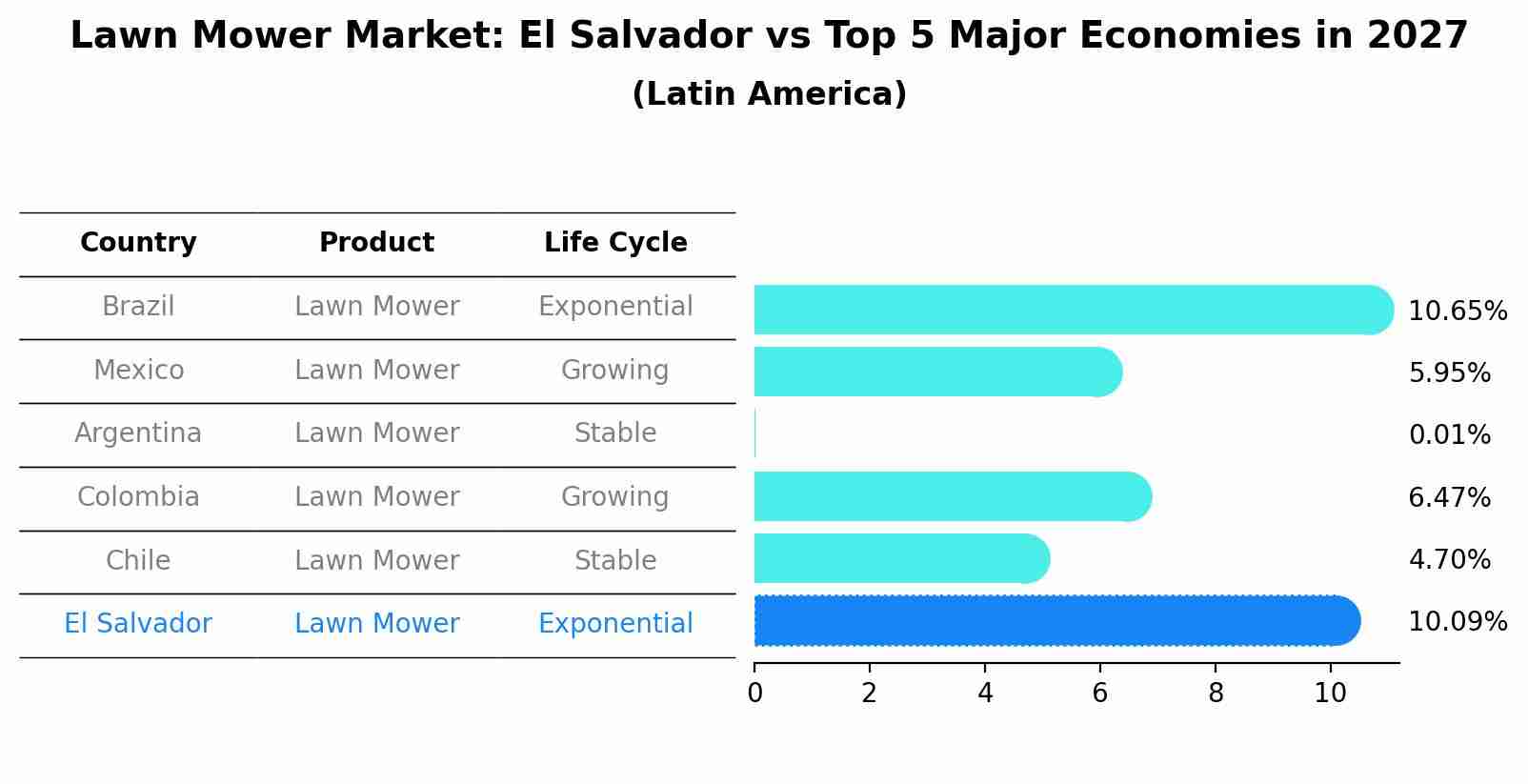 Lawn Mower Market: El Salvador vs Top 5 Major Economies in 2027
(Latin America)

| Country | Product | Life Cycle |
|---|---|---|
| Brazil | Lawn Mower | Exponential |
| Mexico | Lawn Mower | Growing |
| Argentina | Lawn Mower | Stable |
| Colombia | Lawn Mower | Growing |
| Chile | Lawn Mower | Stable |
| El Salvador | Lawn Mower | Exponential |

10.65%
5.95%
0.01%
6.47%
4.70%
10.09%

0 2 4 6 8 10